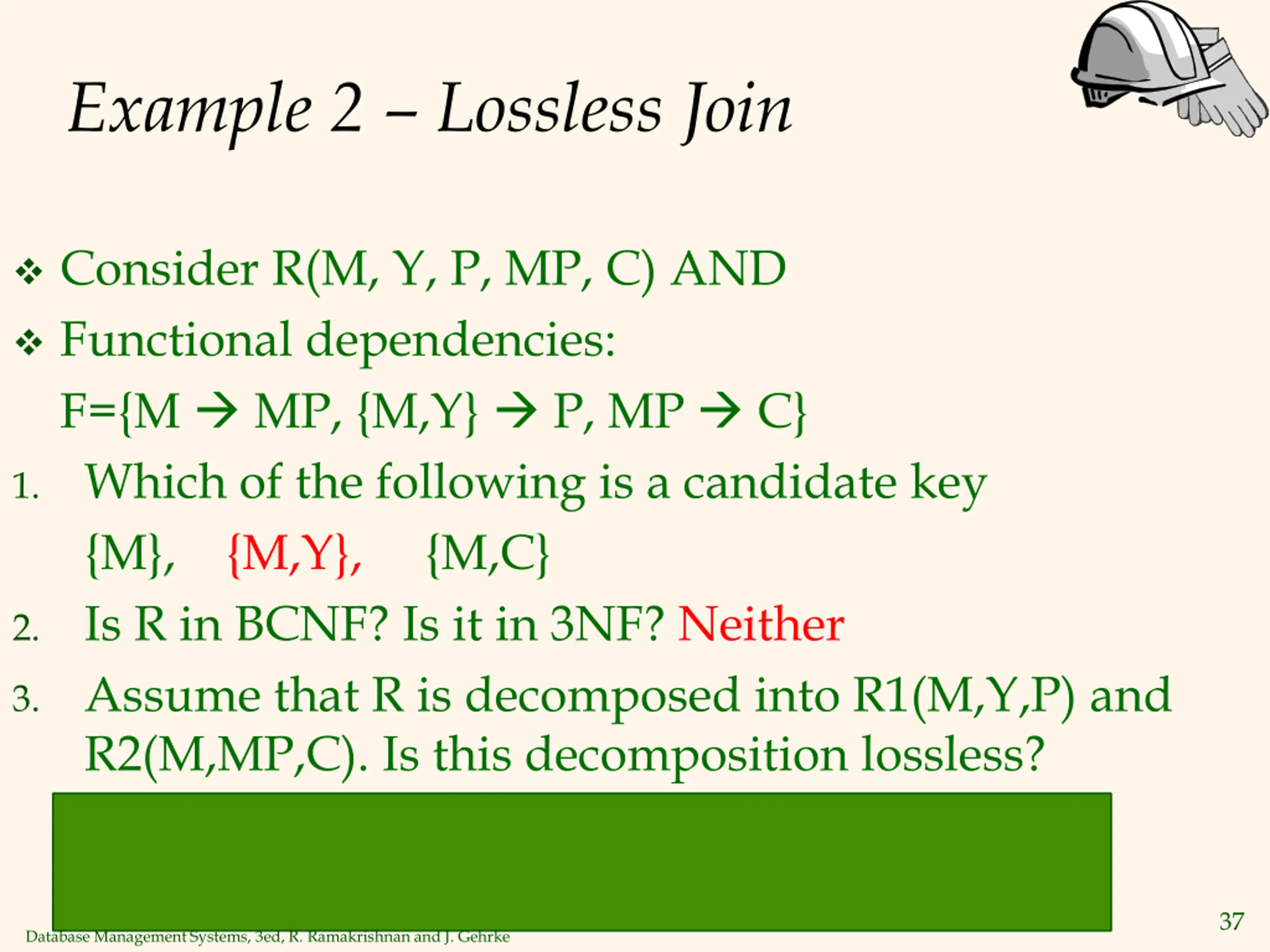 Example 2 – Lossless Join

❖ Consider R(M, Y, P, MP, C) AND

❖ Functional dependencies:

F={M → MP, {M,Y} → P, MP → C}

1. Which of the following is a candidate key

{M}, {M,Y}, {M,C}

2. Is R in BCNF? Is it in 3NF? Neither

3. Assume that R is decomposed into R1(M,Y,P) and R2(M,MP,C). Is this decomposition lossless?

Database Management Systems, 3ed, R. Ramakrishnan and J. Gehrke

37